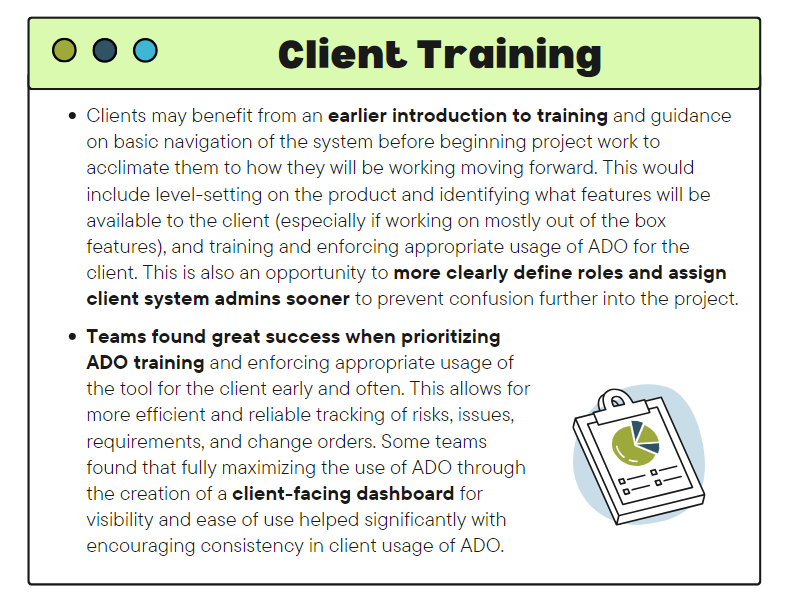 Client Training

• Clients may benefit from an earlier introduction to training and guidance on basic navigation of the system before beginning project work to acclimate them to how they will be working moving forward. This would include level-setting on the product and identifying what features will be available to the client (especially if working on mostly out of the box features), and training and enforcing appropriate usage of ADO for the client. This is also an opportunity to more clearly define roles and assign client system admins sooner to prevent confusion further into the project.

• Teams found great success when prioritizing ADO training and enforcing appropriate usage of the tool for the client early and often. This allows for more efficient and reliable tracking of risks, issues, requirements, and change orders. Some teams found that fully maximizing the use of ADO through the creation of a client-facing dashboard for visibility and ease of use helped significantly with encouraging consistency in client usage of ADO.